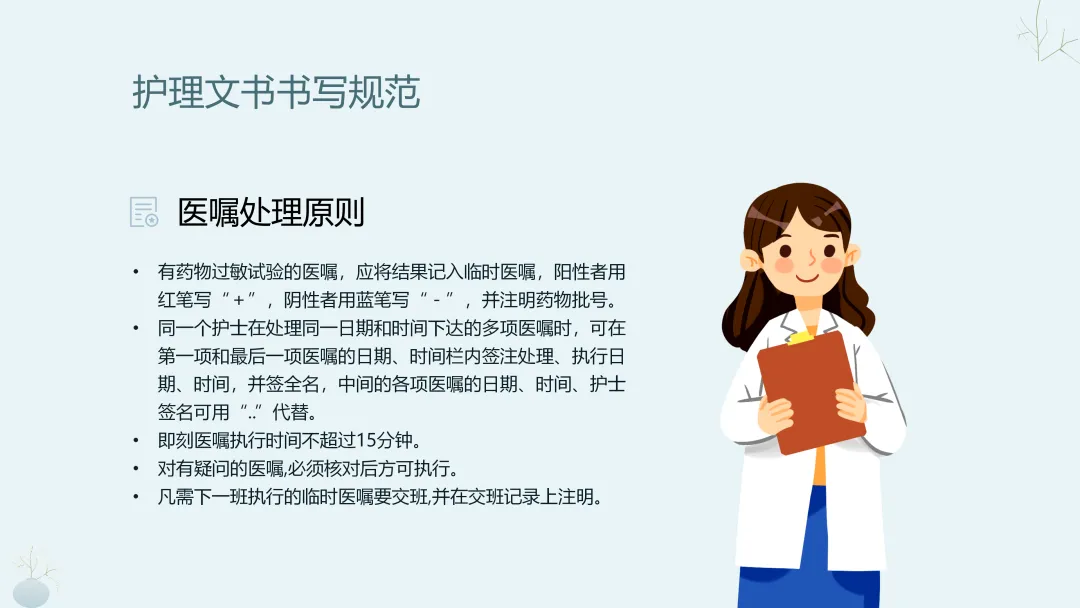 护理文书书写规范

医嘱处理原则

• 有药物过敏试验的医嘱，应将结果记入临时医嘱，阳性者用红笔写“+”，阴性者用蓝笔写“-”，并注明药物批号。
• 同一个护士在处理同一日期和时间下达的多项医嘱时，可在第一项和最后一项医嘱的日期、时间栏内签注处理、执行日期、时间，并签全名，中间的各项医嘱的日期、时间、护士签名可用“..”代替。
• 即刻医嘱执行时间不超过15分钟。
• 对有疑问的医嘱,必须核对后方可执行。
• 凡需下一班执行的临时医嘱要交班,并在交班记录上注明。